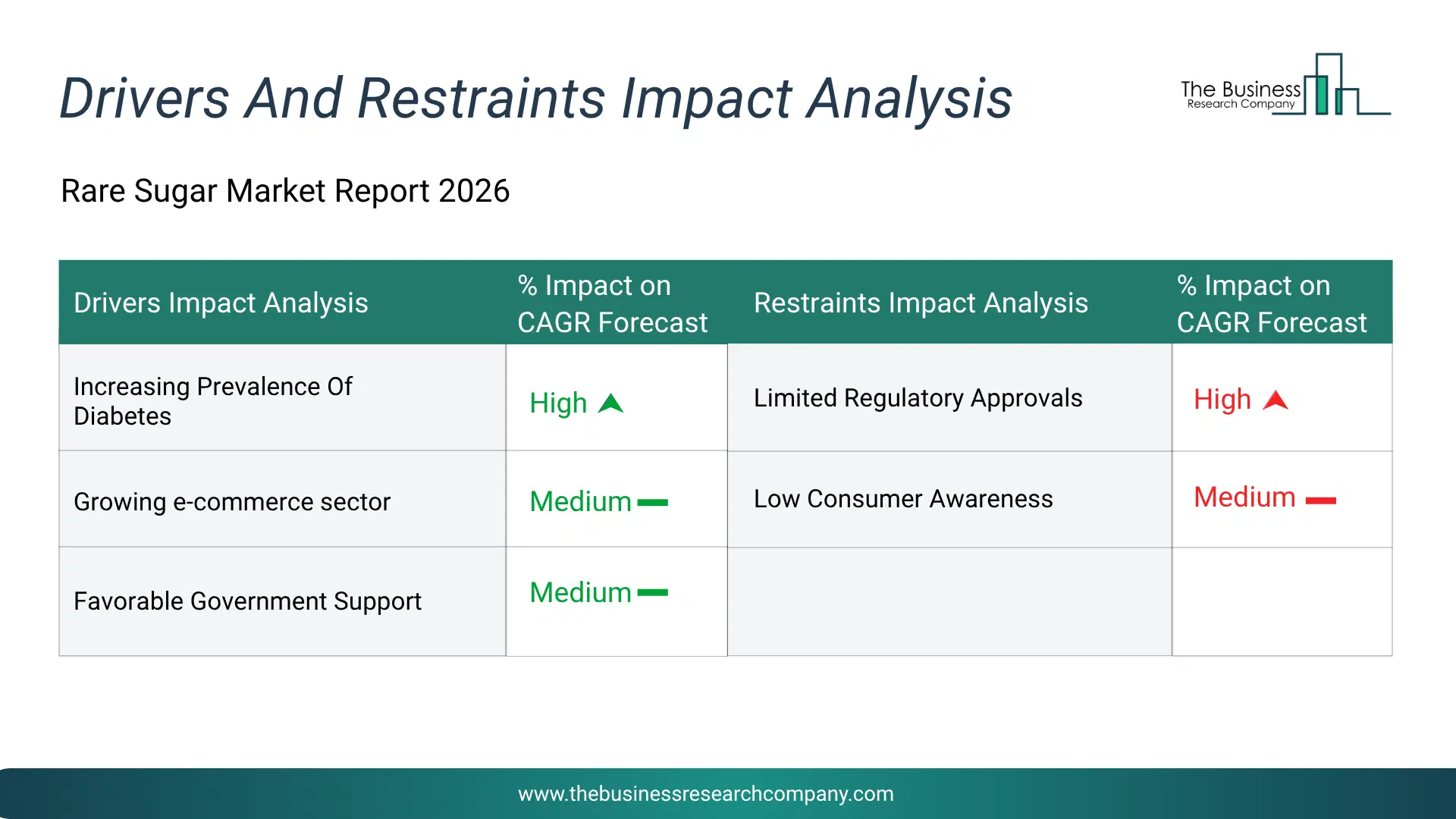 Drivers And Restraints Impact Analysis

The Business Research Company

Rare Sugar Market Report 2026

| Drivers Impact Analysis | % Impact on CAGR Forecast | Restraints Impact Analysis | % Impact on CAGR Forecast |
|---|---|---|---|
| Increasing Prevalence Of Diabetes | High | Limited Regulatory Approvals | High |
| Growing e-commerce sector | Medium | Low Consumer Awareness | Medium |
| Favorable Government Support | Medium | | |

www.thebusinessresearchcompany.com